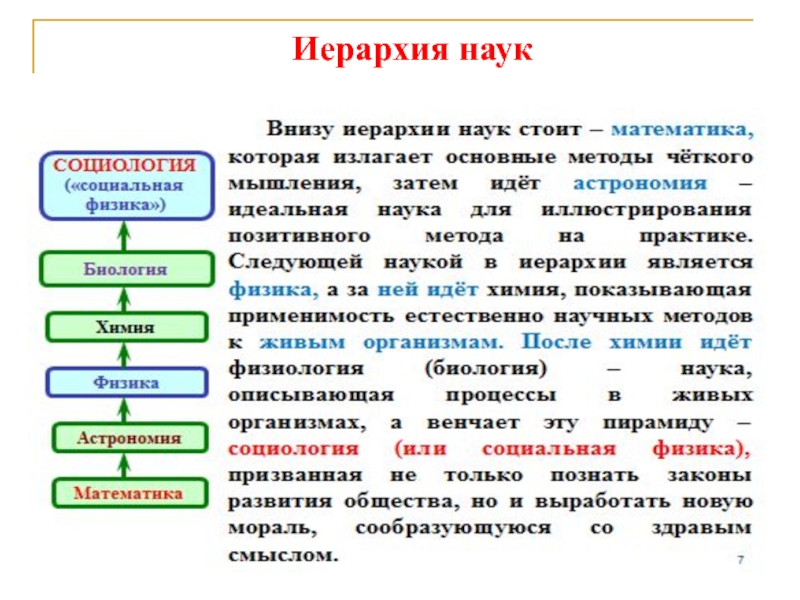 Иерархия наук

СОЦИОЛОГИЯ («социальная физика»)

Биология

Химия

Физика

Астрономия

Математика

Внизу иерархии наук стоит – математика, которая излагает основные методы чёткого мышления, затем идёт астрономия – идеальная наука для иллюстрирования позитивного метода на практике. Следующей наукой в иерархии является физика, а за ней идёт химия, показывающая применимость естественно научных методов к живым организмам. После химии идёт физиология (биология) – наука, описывающая процессы в живых организмах, а венчает эту пирамиду – социология (или социальная физика), призванная не только познать законы развития общества, но и выработать новую мораль, сообразующуюся со здравым смыслом.

7